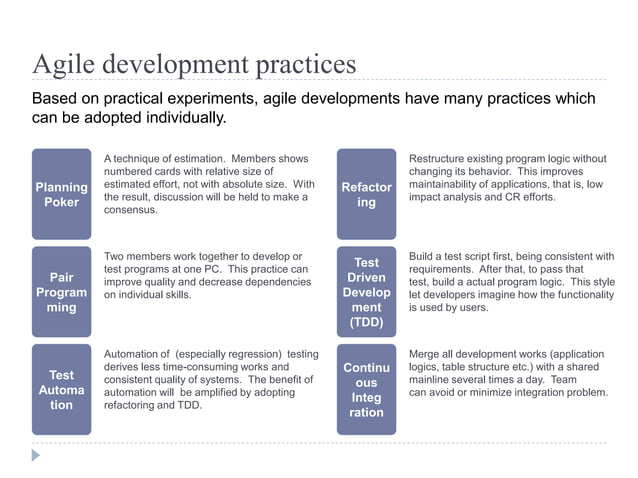 Agile development practices

Based on practical experiments, agile developments have many practices which can be adopted individually.

Planning Poker

A technique of estimation. Members shows numbered cards with relative size of estimated effort, not with absolute size. With the result, discussion will be held to make a consensus.

Pair Program ming

Two members work together to develop or test programs at one PC. This practice can improve quality and decrease dependencies on individual skills.

Test Automa tion

Automation of (especially regression) testing derives less time-consuming works and consistent quality of systems. The benefit of automation will be amplified by adopting refactoring and TDD.

Refactor ing

Restructure existing program logic without changing its behavior. This improves maintainability of applications, that is, low impact analysis and CR efforts.

Test Driven Develop ment (TDD)

Build a test script first, being consistent with requirements. After that, to pass that test, build a actual program logic. This style let developers imagine how the functionality is used by users.

Continu ous Integ ration

Merge all development works (application logics, table structure etc.) with a shared mainline several times a day. Team can avoid or minimize integration problem.